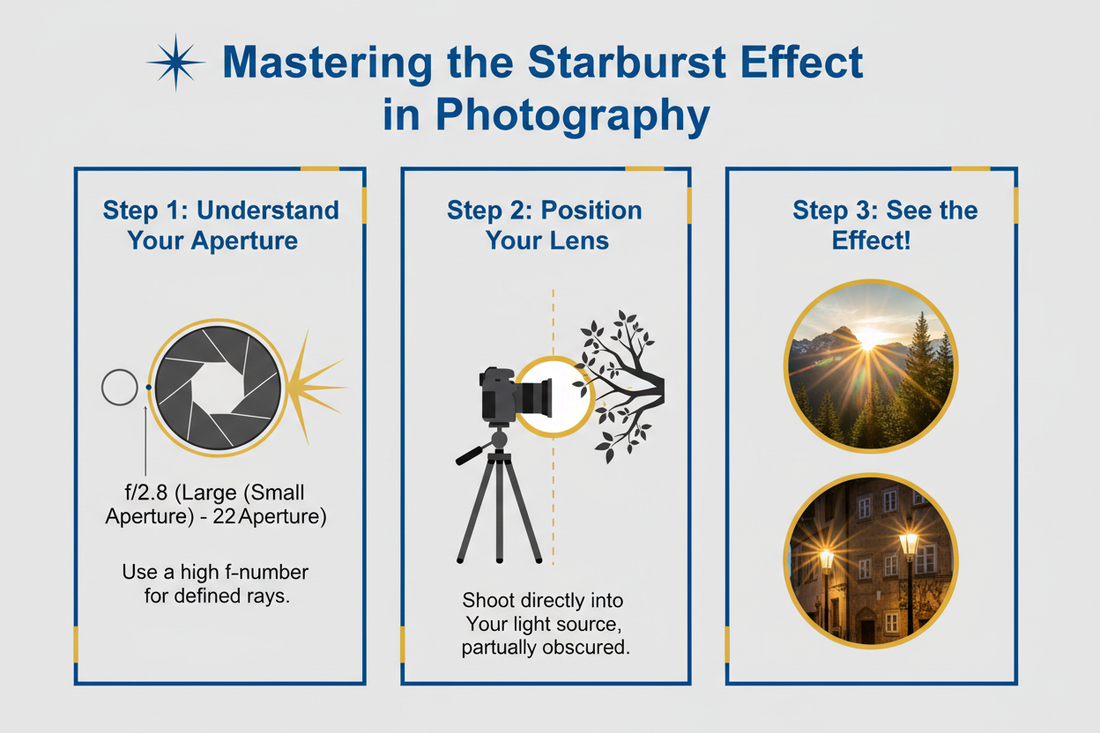 Mastering the Starburst Effect in Photography

Step 1: Understand Your Aperture

f/2.8 (Large (Small Aperture) - 22 Aperture)

Use a high f-number for defined rays.

Step 2: Position Your Lens

Shoot directly into Your light source, partually obscured.

Step 3: See the Effect!